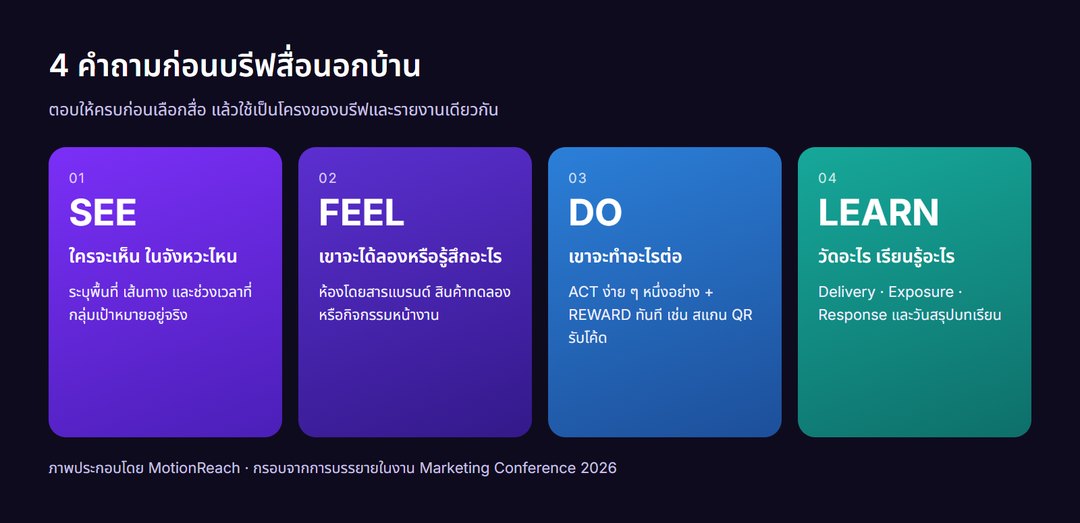 4 คำถามก่อนบรีฟสื่อนอกบ้าน

ตอบให้ครบก่อนเลือกสื่อ แล้วใช้เป็นโครงของบรีฟและรายงานเดียวกัน

01

SEE

ใครจะเห็น ในจังหวะไหน

ระบุพื้นที่ เส้นทาง และช่วงเวลาที่กลุ่มเป้าหมายอยู่จริง

02

FEEL

เขาจะได้ลองหรือรู้สึกอะไร

ห้องโดยสารแบรนด์ สินค้าทดลอง หรือกิจกรรมหน้างาน

03

DO

เขาจะทำอะไรต่อ

ACT ง่าย ๆ หนึ่งอย่าง + REWARD ทันที เช่น สแกน QR รับโค้ด

04

LEARN

วัดอะไร เรียนรู้อะไร

Delivery · Exposure · Response และวันสรุปบทเรียน

ภาพประกอบโดย MotionReach · กรอบจากการบรรยายในงาน Marketing Conference 2026